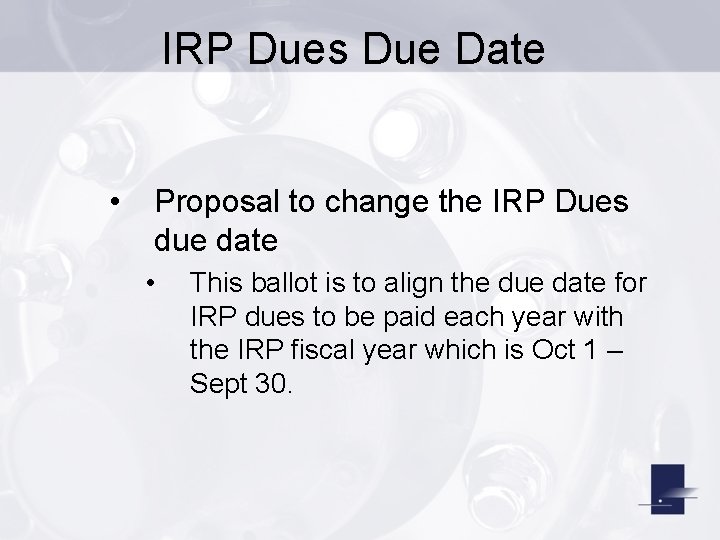 IRP Dues Due Date

• Proposal to change the IRP Dues due date
  • This ballot is to align the due date for IRP dues to be paid each year with the IRP fiscal year which is Oct 1 – Sept 30.